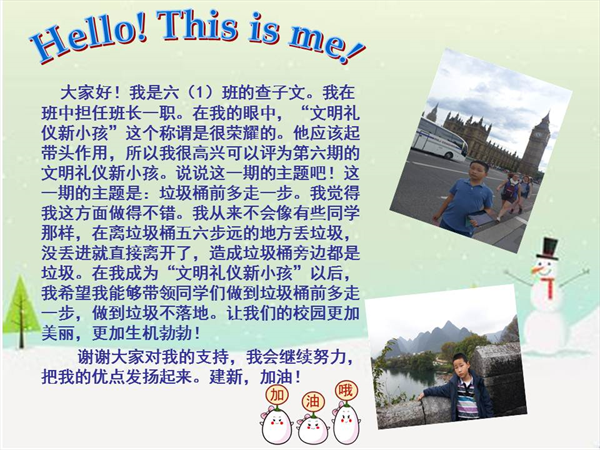 Hello! This is me!

大家好！我是六（1）班的查子文。我在班中担任班长一职。在我的眼中，“文明礼仪新小孩”这个称谓是很荣耀的。他应该起带头作用，所以我很高兴可以评为第六期的文明礼仪新小孩。说说这一期的主题吧！这一期的主题是：垃圾桶前多走一步。我觉得我这方面做得不错。我从来不会像有些同学那样，在离垃圾桶五六步远的地方丢垃圾，没丢进就直接离开了，造成垃圾桶旁边都是垃圾。在我成为“文明礼仪新小孩”以后，我希望我能够带领同学们做到垃圾桶前多走一步，做到垃圾不落地。让我们的校园更加美丽，更加生机勃勃！

谢谢大家对我的支持，我会继续努力，把我的优点发扬起来。建新，加油！

加 油 哦